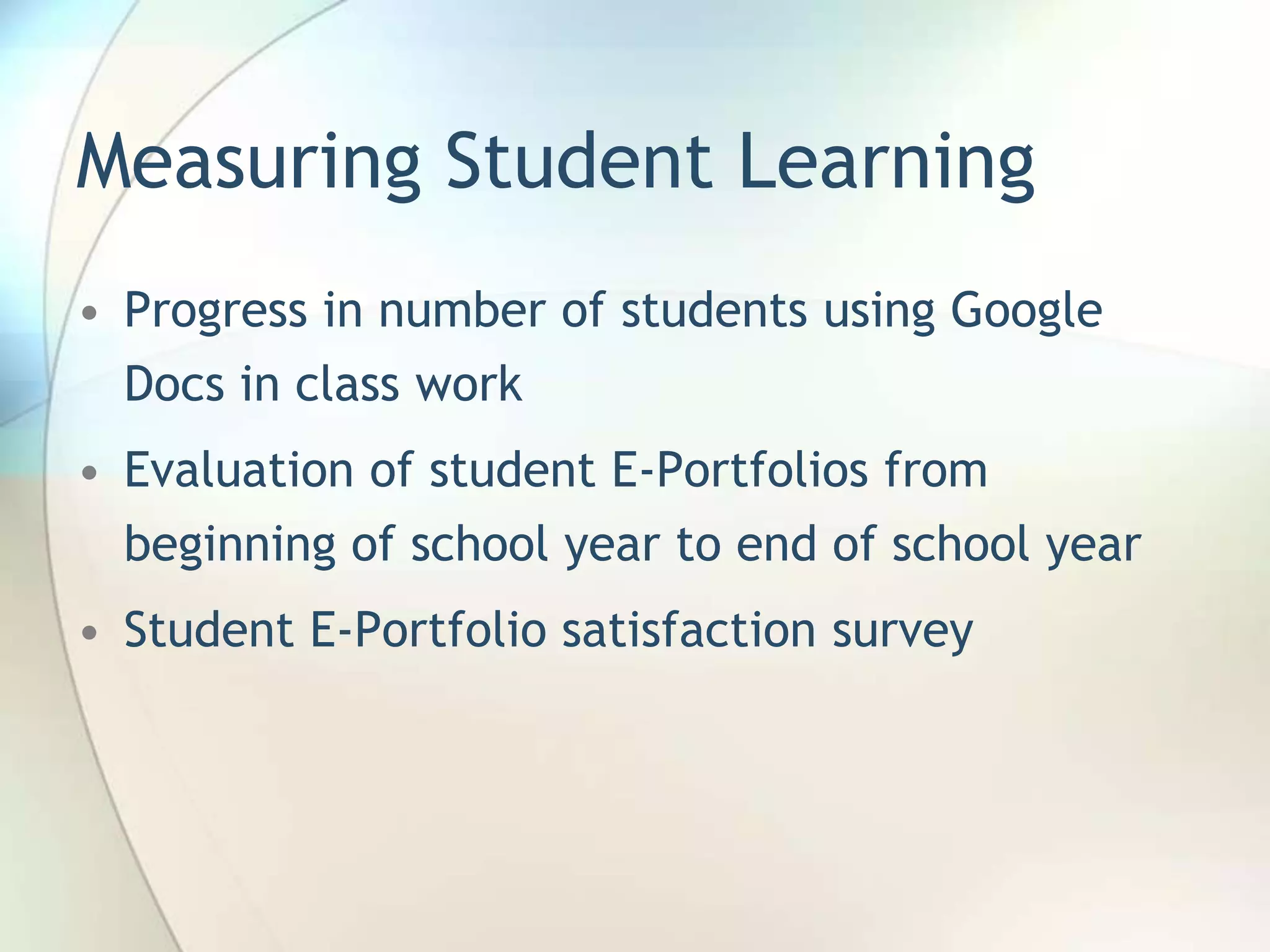 Measuring Student Learning

• Progress in number of students using Google Docs in class work
• Evaluation of student E-Portfolios from beginning of school year to end of school year
• Student E-Portfolio satisfaction survey